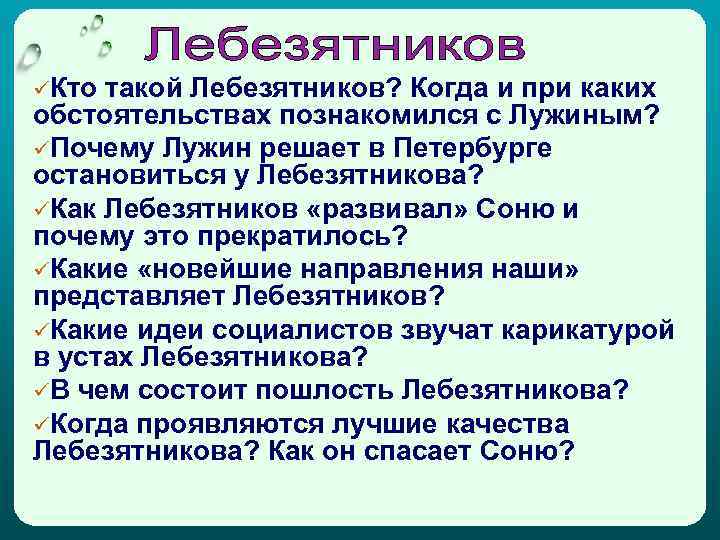 Лебезятников

✓Кто такой Лебезятников? Когда и при каких обстоятельствах познакомился с Лужиным?

✓Почему Лужин решает в Петербурге остановиться у Лебезятникова?

✓Как Лебезятников «развивал» Соню и почему это прекратилось?

✓Какие «новейшие направления наши» представляет Лебезятников?

✓Какие идеи социалистов звучат карикатурой в устах Лебезятникова?

✓В чем состоит пошлость Лебезятникова?

✓Когда проявляются лучшие качества Лебезятникова? Как он спасает Соню?